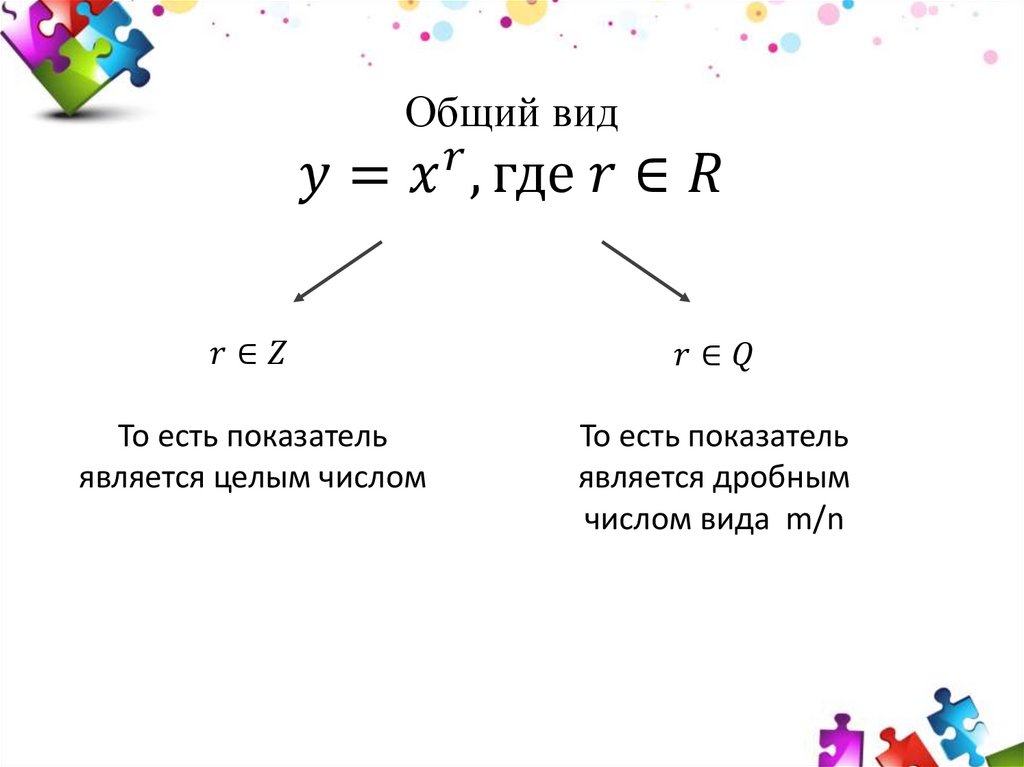 Общий вид
$y = x^r$, где $r \in R$

$r \in Z$

То есть показатель является целым числом

$r \in Q$

То есть показатель является дробным числом вида m/n